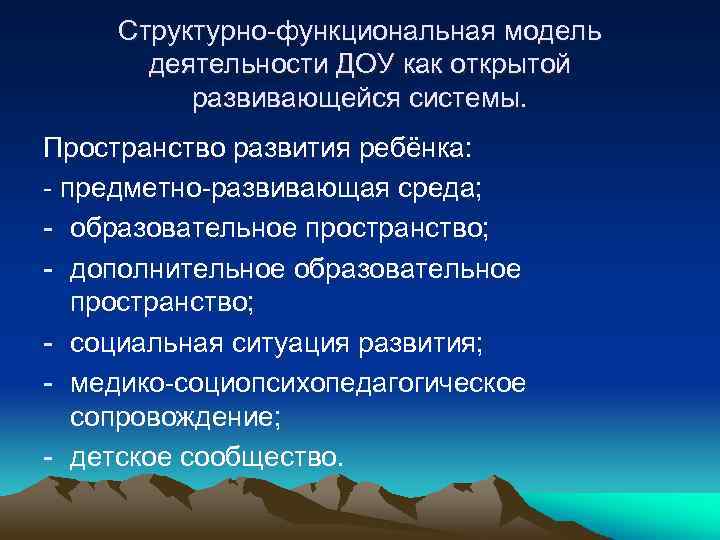 Структурно-функциональная модель деятельности ДОУ как открытой развивающейся системы.

Пространство развития ребёнка:
- предметно-развивающая среда;
- образовательное пространство;
- дополнительное образовательное пространство;
- социальная ситуация развития;
- медико-социопсихопедагогическое сопровождение;
- детское сообщество.